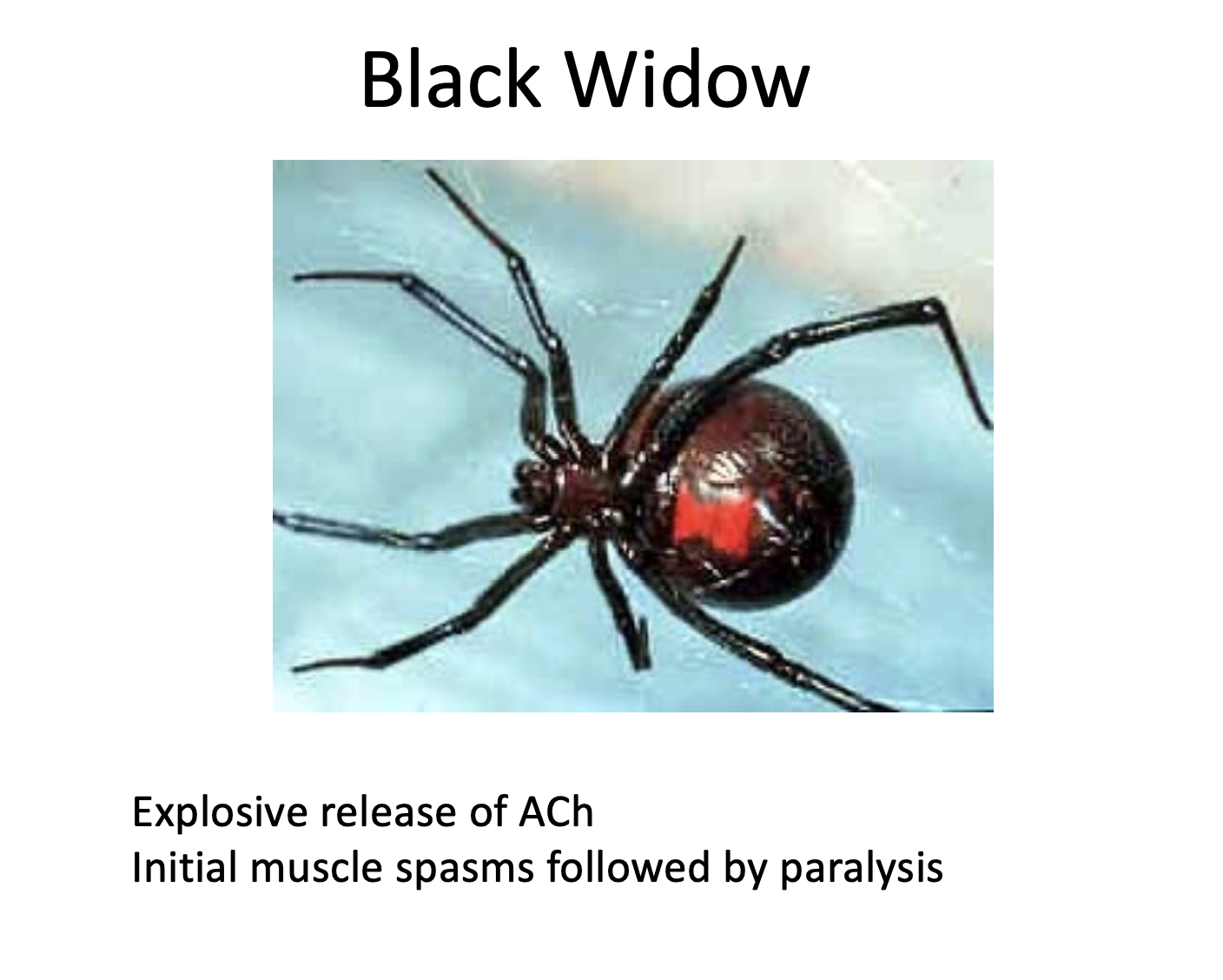 Black Widow

Explosive release of ACh
Initial muscle spasms followed by paralysis